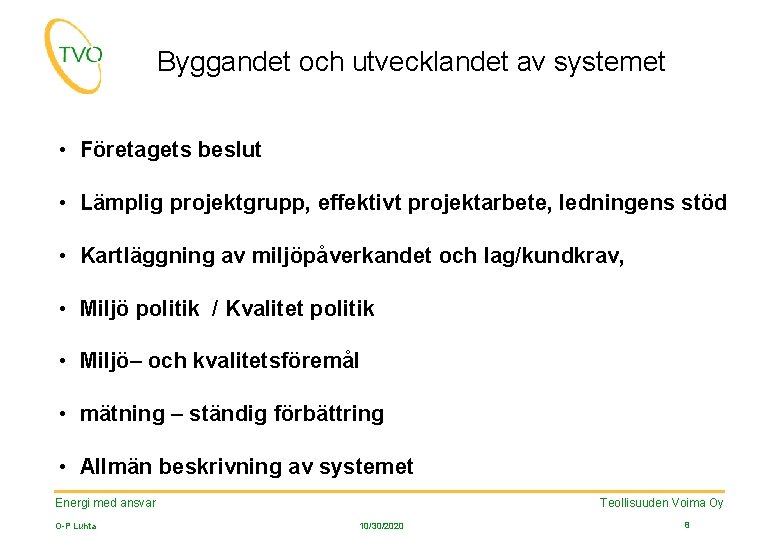 TVO

Byggandet och utvecklandet av systemet

• Företagets beslut

• Lämplig projektgrupp, effektivt projektarbete, ledningens stöd

• Kartläggning av miljöpåverkandet och lag/kundkrav,

• Miljö politik / Kvalitet politik

• Miljö– och kvalitetsföremål

• mätning – ständig förbättring

• Allmän beskrivning av systemet

Energi med ansvar

Teollisuuden Voima Oy

O-P Luhta

10/30/2020

8